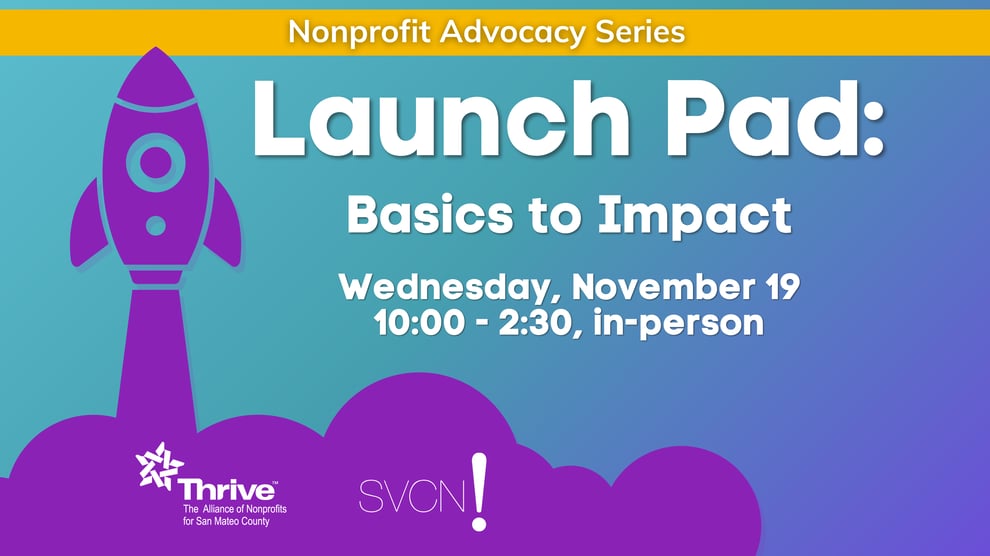 Nonprofit Advocacy Series

Launch Pad:

Basics to Impact

Wednesday, November 19
10:00 - 2:30, in-person

Thrive™
The Alliance of Nonprofits for San Mateo County

SVCN!